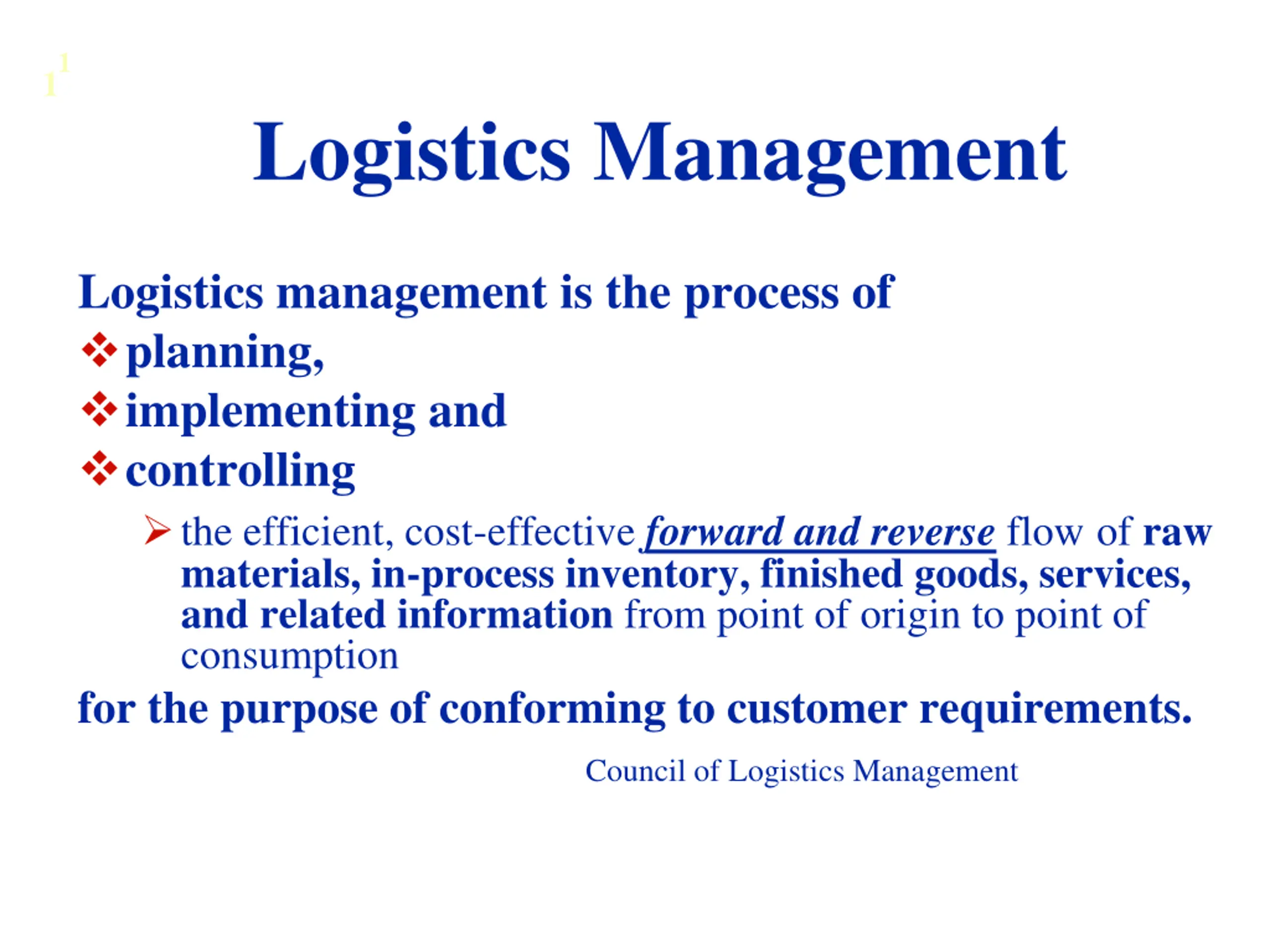 1 1

Logistics Management

Logistics management is the process of

❖ planning,

❖ implementing and

❖ controlling

➢ the efficient, cost-effective forward and reverse flow of raw materials, in-process inventory, finished goods, services, and related information from point of origin to point of consumption

for the purpose of conforming to customer requirements.

Council of Logistics Management